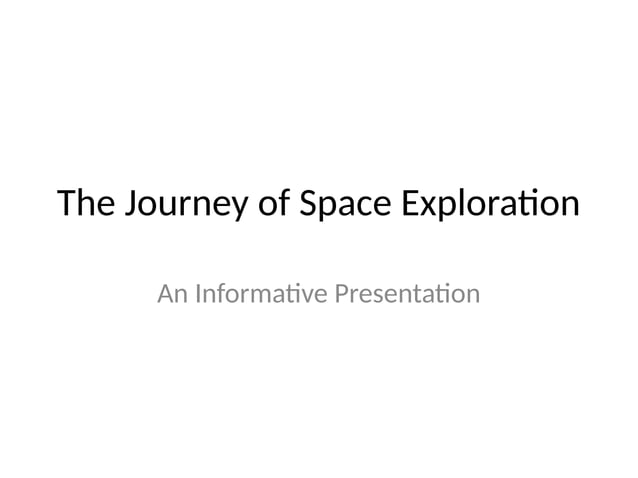 The Journey of Space Exploration

An Informative Presentation